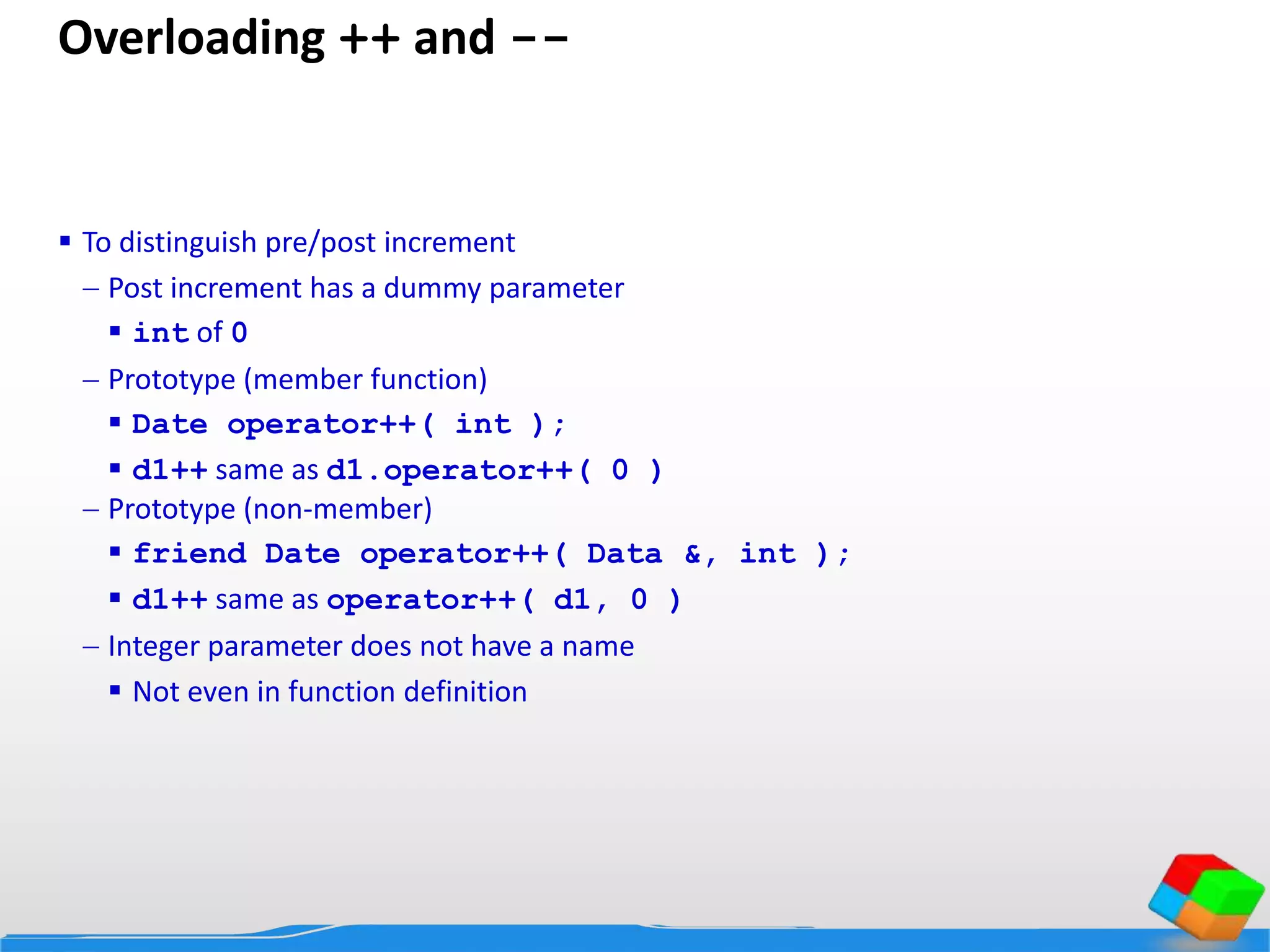 Overloading ++ and --

▪ To distinguish pre/post increment
– Post increment has a dummy parameter
▪ int of 0
– Prototype (member function)
▪ Date operator++( int );
▪ d1++ same as d1.operator++( 0 )
– Prototype (non-member)
▪ friend Date operator++( Data &, int );
▪ d1++ same as operator++( d1, 0 )
– Integer parameter does not have a name
▪ Not even in function definition